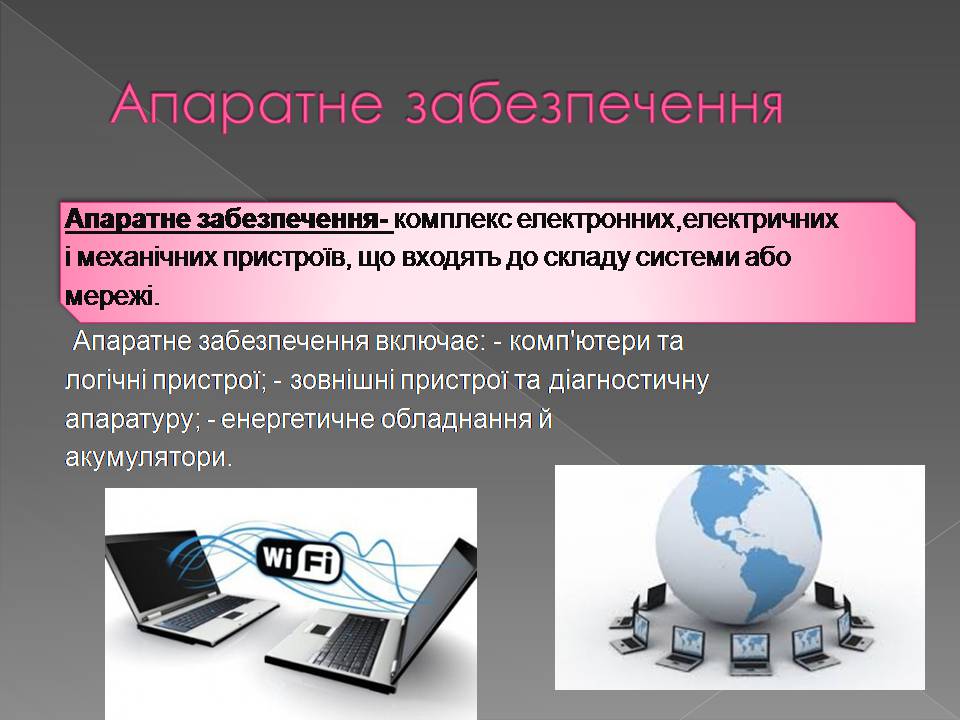 Апаратне забезпечення

Апаратне забезпечення- комплекс електронних,електричних і механічних пристроїв, що входять до складу системи або мережі.

Апаратне забезпечення включає: - комп'ютери та логічні пристрої; - зовнішні пристрої та діагностичну апаратуру; - енергетичне обладнання й акумулятори.

WiFi